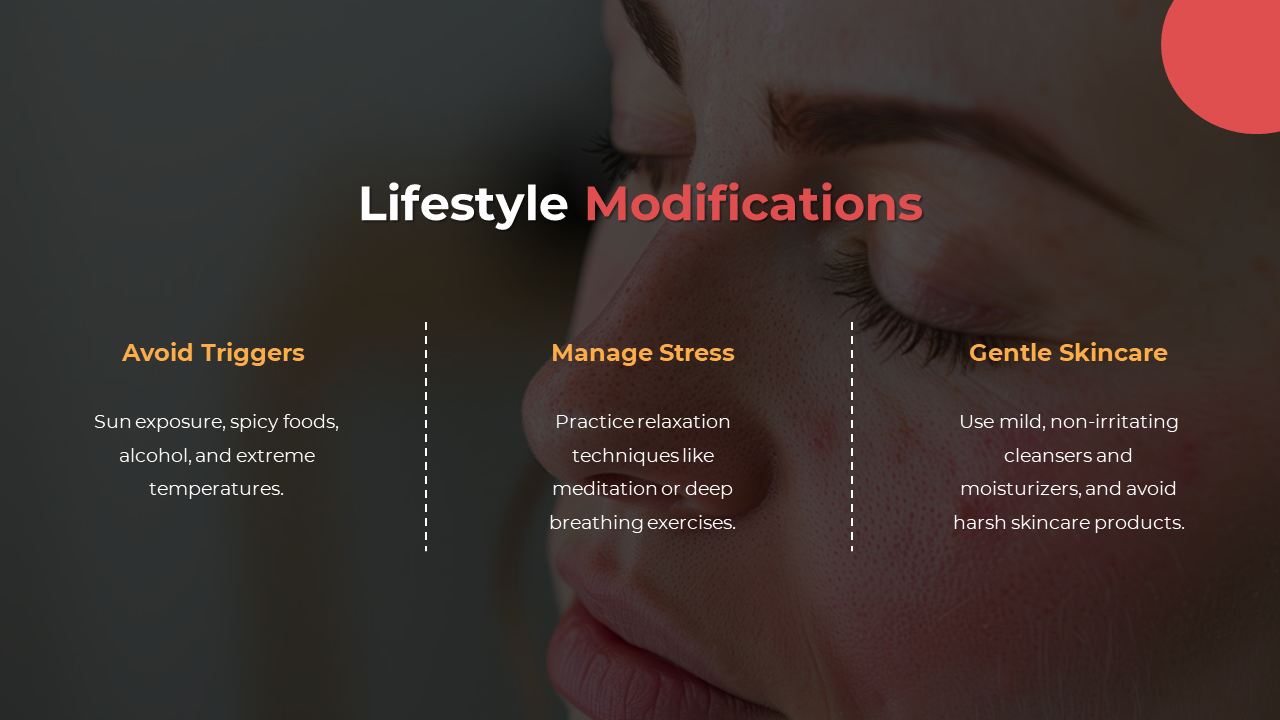 Lifestyle Modifications

Avoid Triggers

Sun exposure, spicy foods, alcohol, and extreme temperatures.

Manage Stress

Practice relaxation techniques like meditation or deep breathing exercises.

Gentle Skincare

Use mild, non-irritating cleansers and moisturizers, and avoid harsh skincare products.